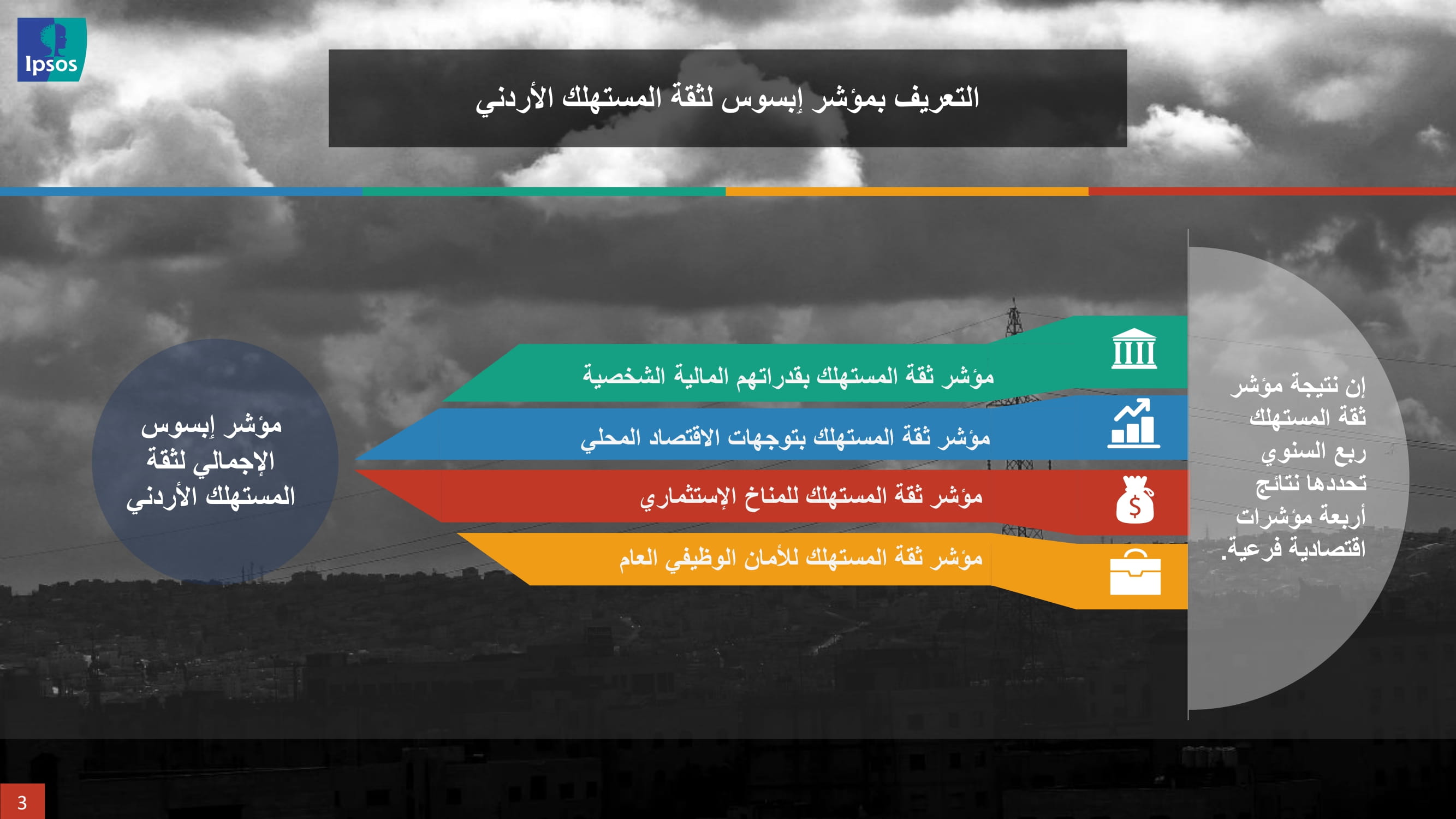 Ipsos

التعريف بمؤشر إبسوس لثقة المستهلك الأردني

إن نتيجة مؤشر ثقة المستهلك ربع السنوي تحددها نتائج أربعة مؤشرات اقتصادية فرعية.

مؤشر ثقة المستهلك بقدراتهم المالية الشخصية

مؤشر ثقة المستهلك بتوجهات الاقتصاد المحلي

مؤشر ثقة المستهلك للمناخ الإستثماري

مؤشر ثقة المستهلك للأمان الوظيفي العام

مؤشر إبسوس الإجمالي لثقة المستهلك الأردني

3